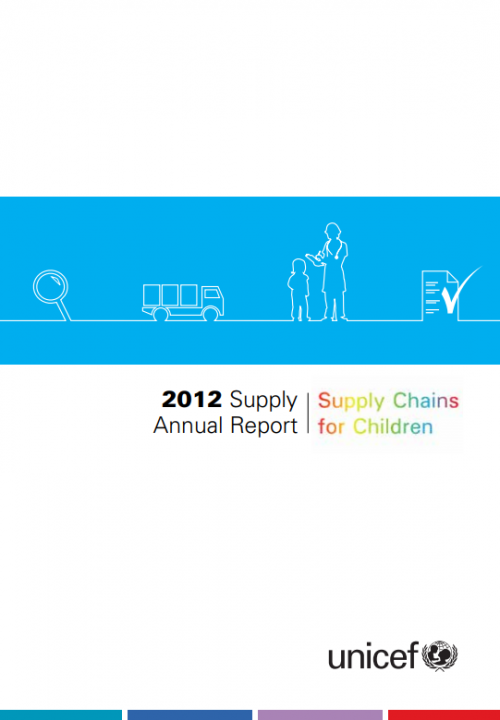 2012 Supply Annual Report

Supply Chains for Children

unicef